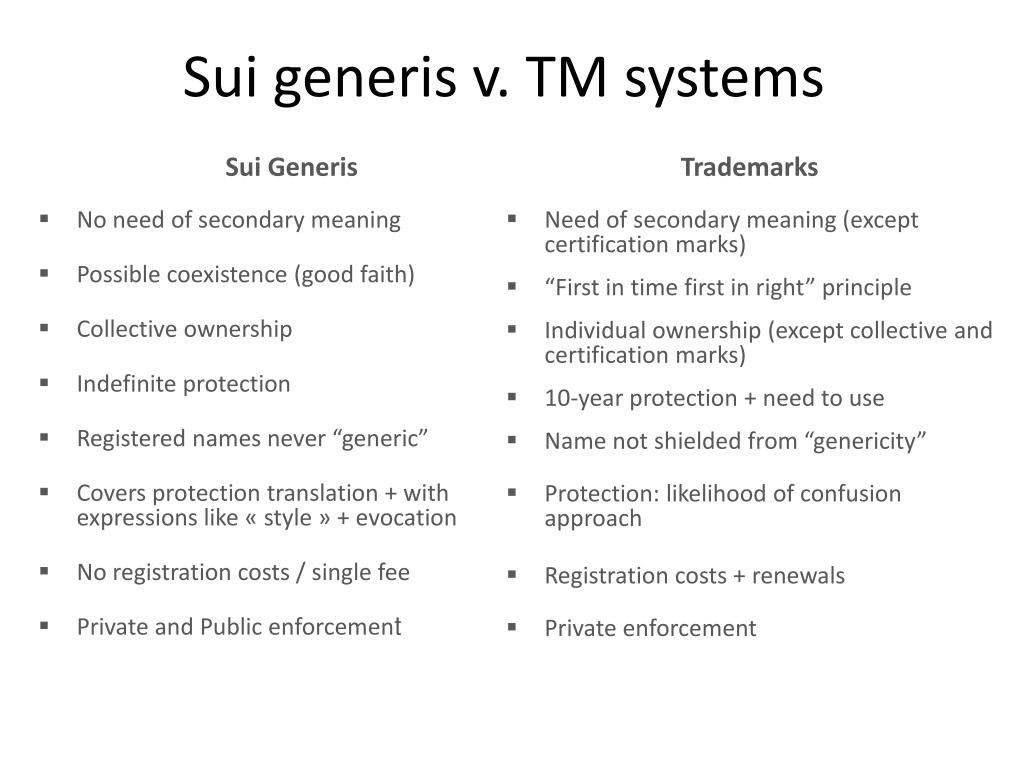 Sui generis v. TM systems

Sui Generis

- No need of secondary meaning
- Possible coexistence (good faith)
- Collective ownership
- Indefinite protection
- Registered names never “generic”
- Covers protection translation + with expressions like « style » + evocation
- No registration costs / single fee
- Private and Public enforcement

Trademarks

- Need of secondary meaning (except certification marks)
- “First in time first in right” principle
- Individual ownership (except collective and certification marks)
- 10-year protection + need to use
- Name not shielded from “genericity”
- Protection: likelihood of confusion approach
- Registration costs + renewals
- Private enforcement